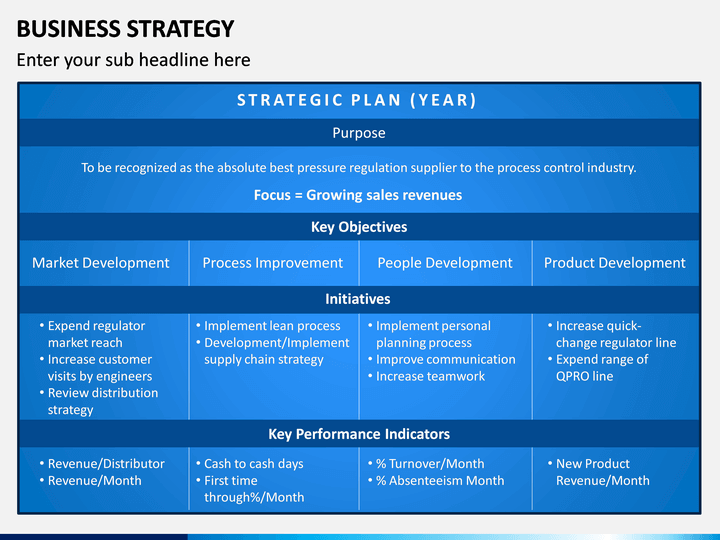 BUSINESS STRATEGY

Enter your sub headline here

STRATEGIC PLAN (YEAR)

Purpose

To be recognized as the absolute best pressure regulation supplier to the process control industry.

Focus = Growing sales revenues

Key Objectives

| Market Development | Process Improvement | People Development | Product Development |
|---|---|---|---|

Initiatives

| • Expend regulator market reach • Increase customer visits by engineers • Review distribution strategy | • Implement lean process • Development/Implement supply chain strategy | • Implement personal planning process • Improve communication • Increase teamwork | • Increase quick-change regulator line • Expend range of QPRO line |
|---|---|---|---|

Key Performance Indicators

| • Revenue/Distributor • Revenue/Month | • Cash to cash days • First time through%/Month | • % Turnover/Month • % Absenteeism Month | • New Product Revenue/Month |
|---|---|---|---|